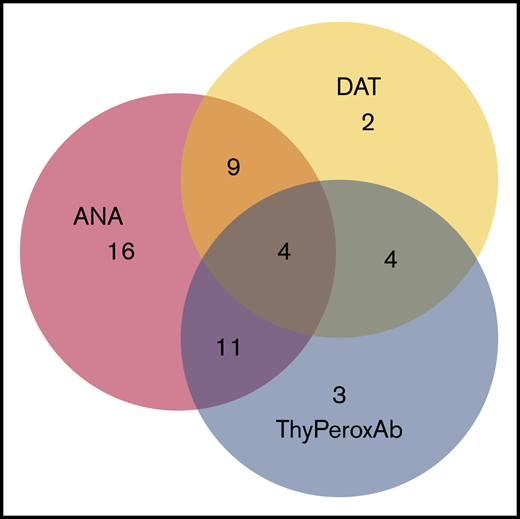 DAT
2
9
ANA
16
4
4
11
3
ThyPeroxAb